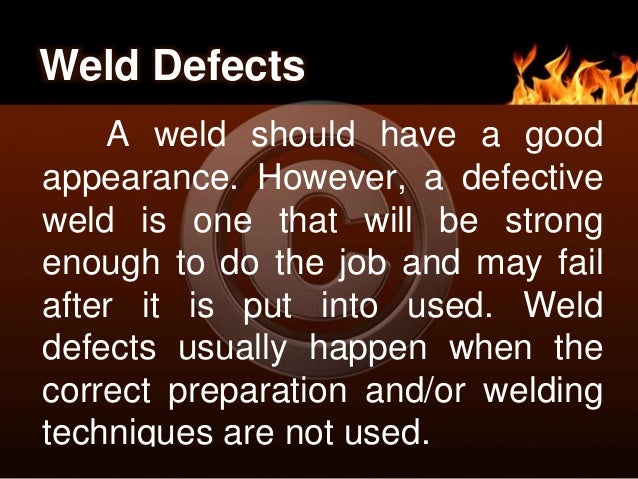 Weld Defects

A weld should have a good appearance. However, a defective weld is one that will be strong enough to do the job and may fail after it is put into used. Weld defects usually happen when the correct preparation and/or welding techniques are not used.